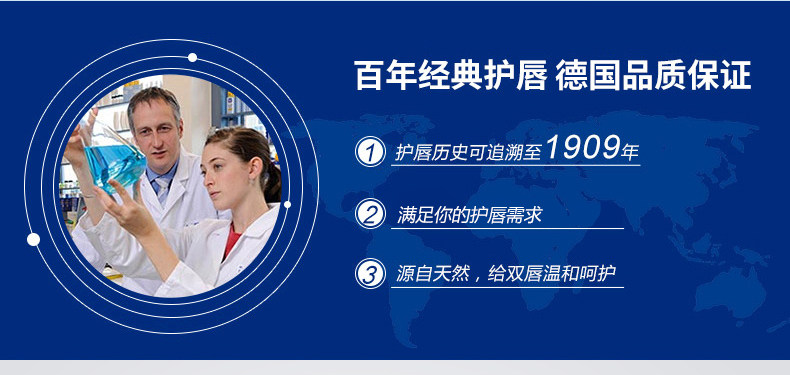 百年经典护唇 德国品质保证

1 护唇历史可追溯至1909年

2 满足你的护唇需求

3 源自天然，给双唇温和呵护